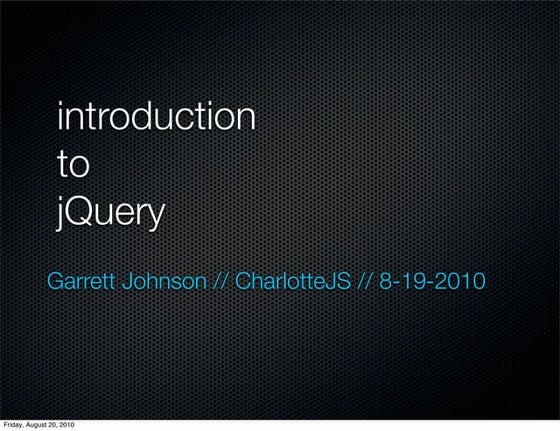 introduction
to
jQuery

Garrett Johnson // CharlotteJS // 8-19-2010

Friday, August 20, 2010